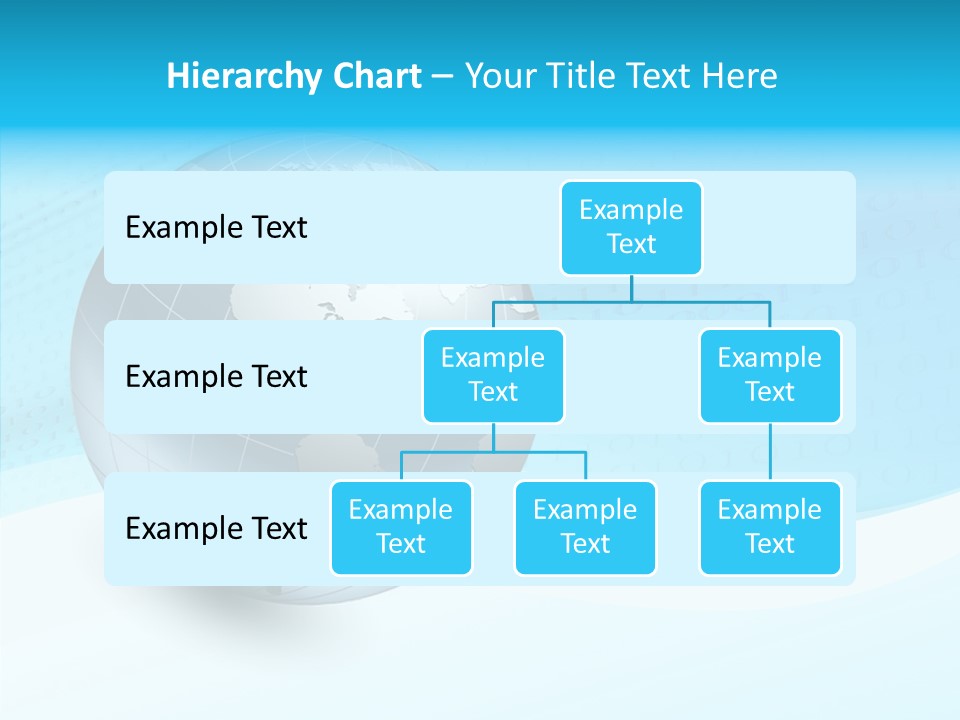 Hierarchy Chart – Your Title Text Here

Example Text

Example Text

Example Text

Example Text

Example Text

Example Text

Example Text

Example Text

Example Text